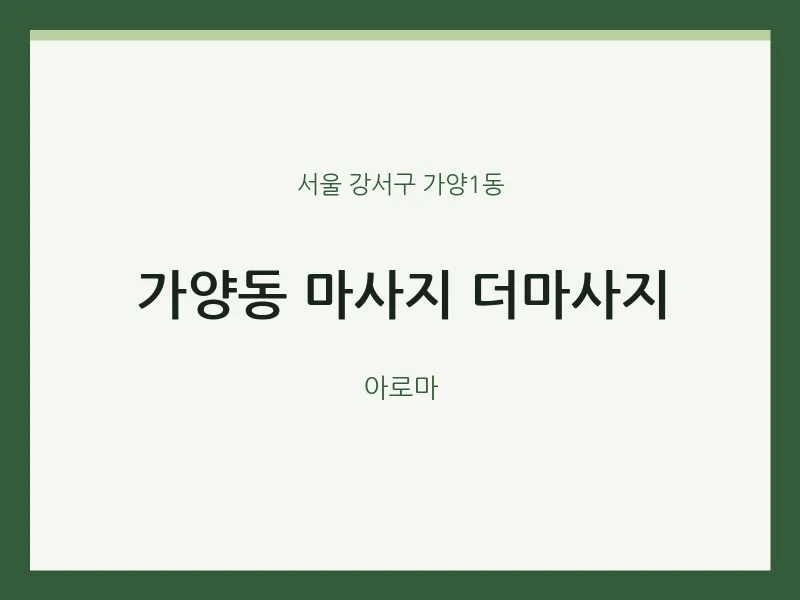 서울 강서구 가양1동

가양동 마사지 더마사지

아로마